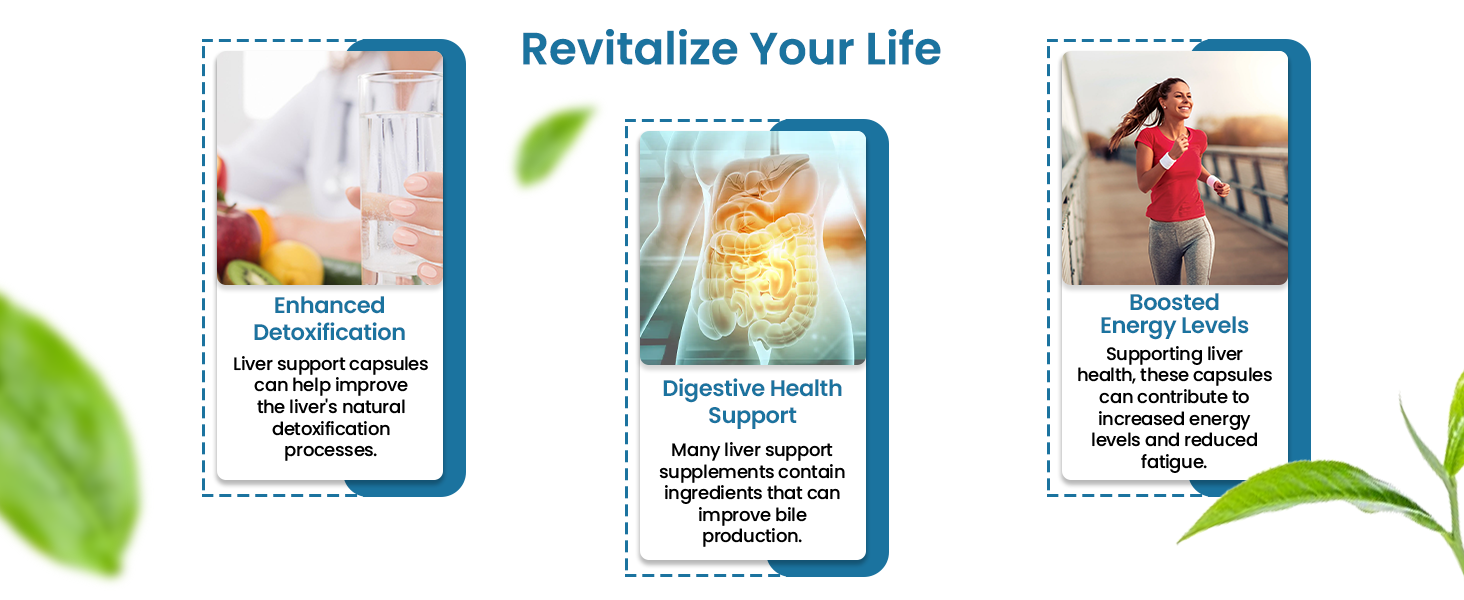 Revitalize Your Life

Enhanced Detoxification

Liver support capsules can help improve the liver's natural detoxification processes.

Digestive Health Support

Many liver support supplements contain ingredients that can improve bile production.

Boosted Energy Levels

Supporting liver health, these capsules can contribute to increased energy levels and reduced fatigue.